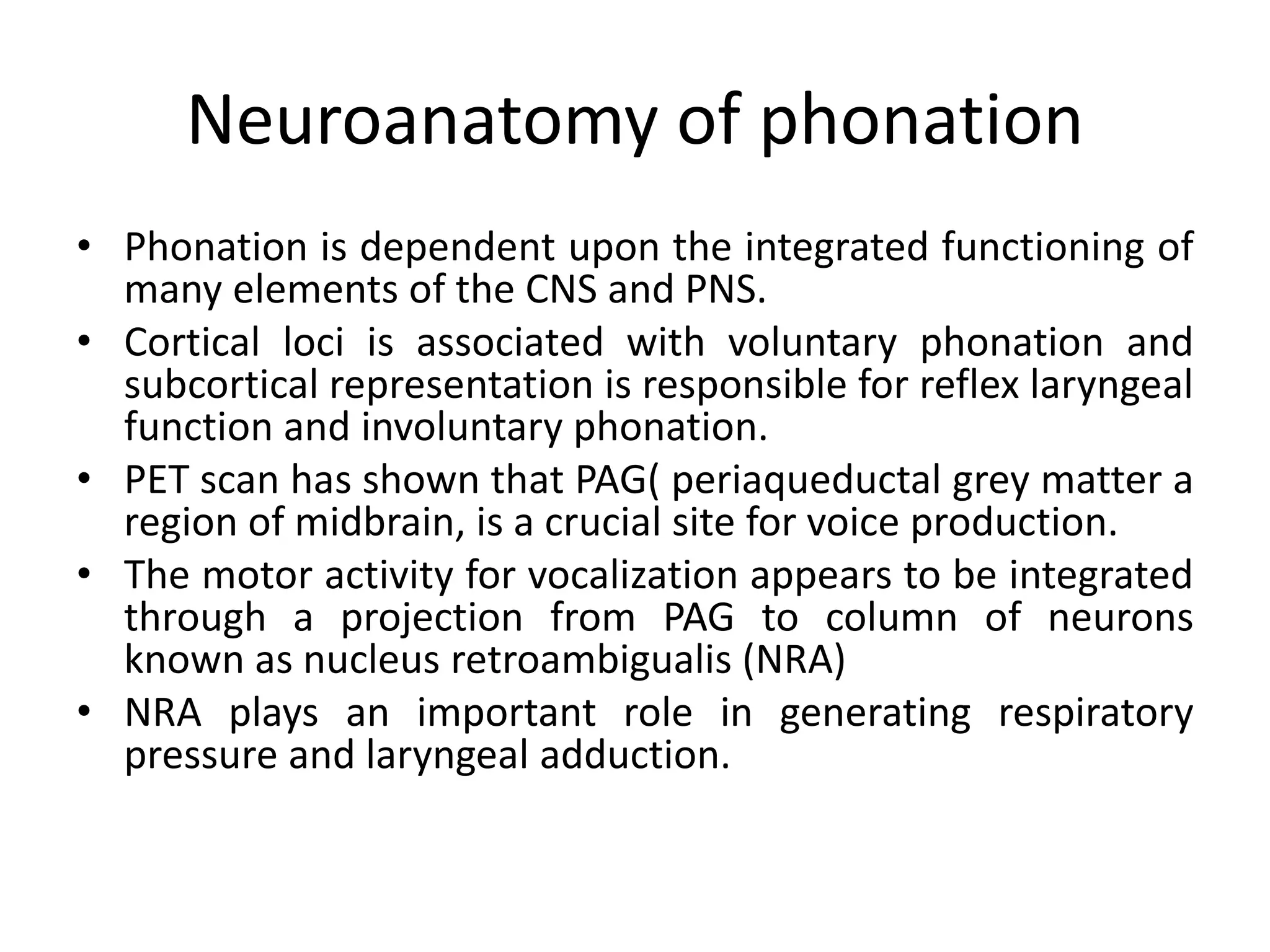 Neuroanatomy of phonation

• Phonation is dependent upon the integrated functioning of many elements of the CNS and PNS.
• Cortical loci is associated with voluntary phonation and subcortical representation is responsible for reflex laryngeal function and involuntary phonation.
• PET scan has shown that PAG( periaqueductal grey matter a region of midbrain, is a crucial site for voice production.
• The motor activity for vocalization appears to be integrated through a projection from PAG to column of neurons known as nucleus retroambigualis (NRA)
• NRA plays an important role in generating respiratory pressure and laryngeal adduction.